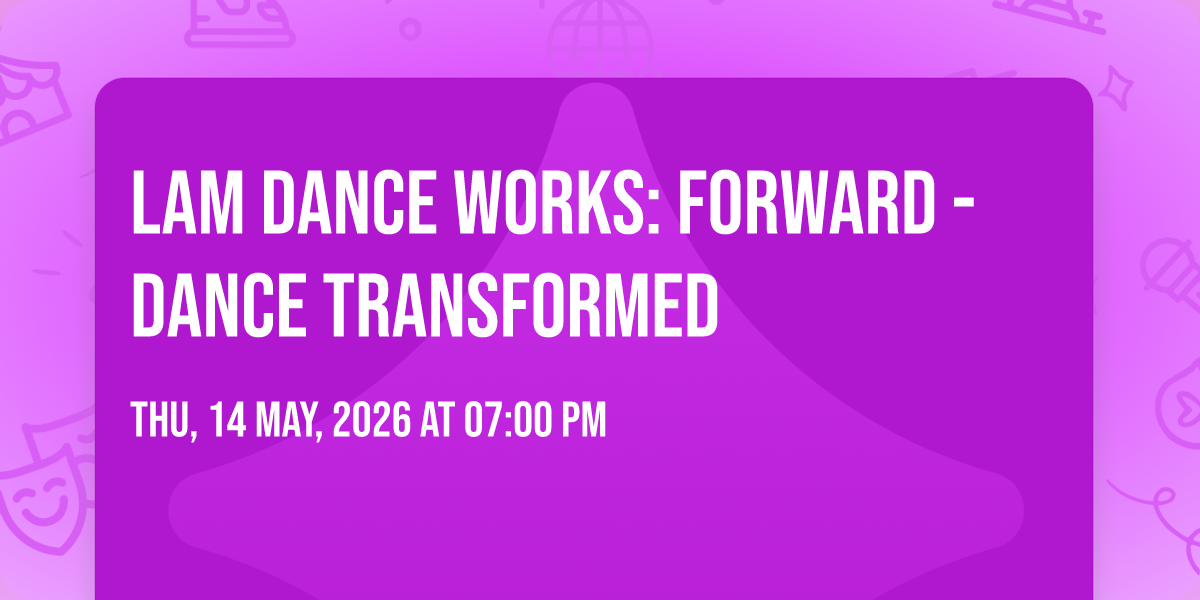 LAM DANCE WORKS: FORWARD - DANCE TRANSFORMED

THU, 14 MAY, 2026 AT 07:00 PM